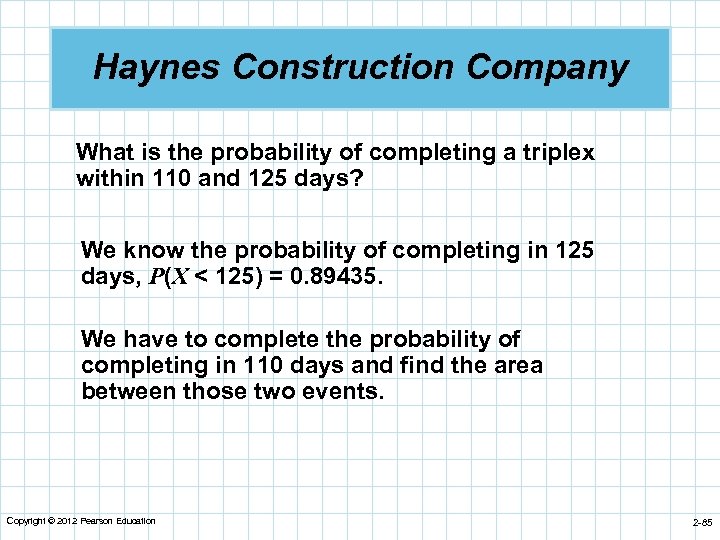 Haynes Construction Company

What is the probability of completing a triplex within 110 and 125 days?

We know the probability of completing in 125 days, $P(X < 125) = 0.89435$.

We have to complete the probability of completing in 110 days and find the area between those two events.

Copyright © 2012 Pearson Education

2-85